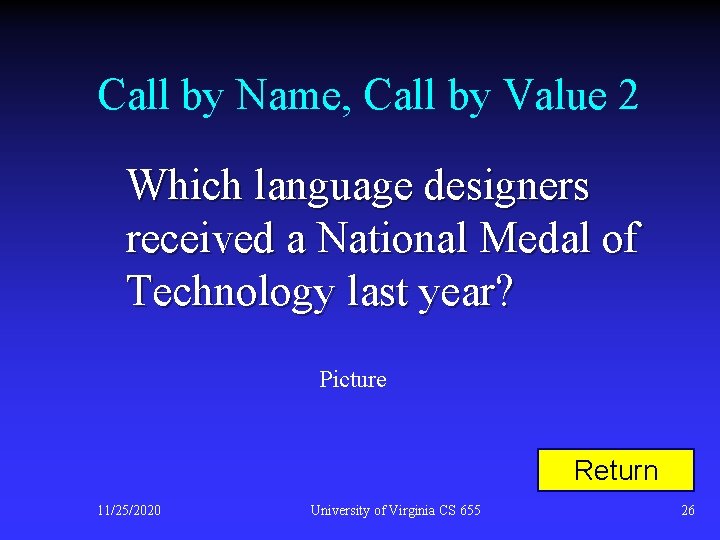 Call by Name, Call by Value 2

Which language designers received a National Medal of Technology last year?

Picture

Return

11/25/2020

University of Virginia CS 655

26